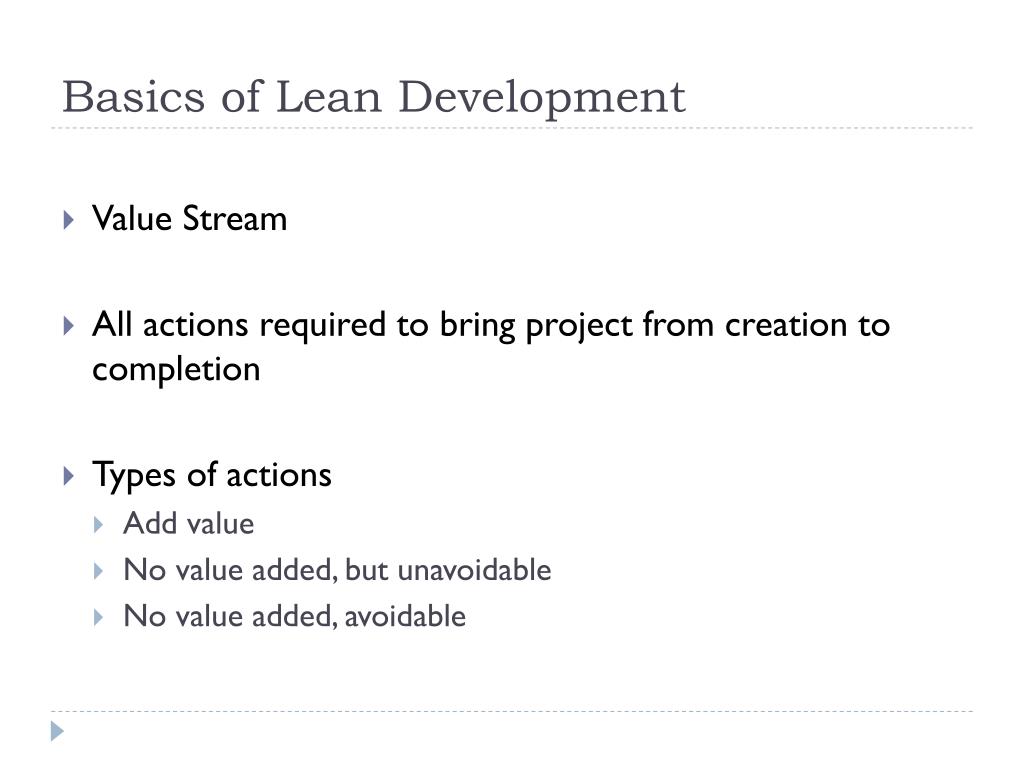 Basics of Lean Development

Value Stream

All actions required to bring project from creation to completion

Types of actions

Add value

No value added, but unavoidable

No value added, avoidable